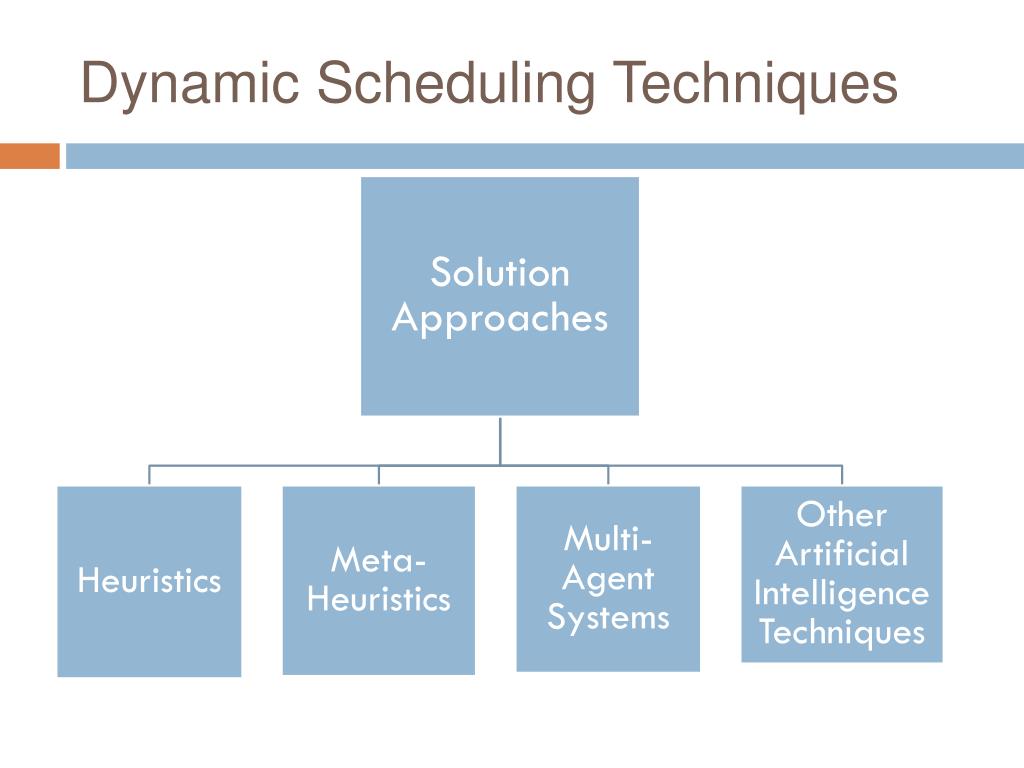 Dynamic Scheduling Techniques

Solution Approaches

Heuristics

Meta-Heuristics

Multi-Agent Systems

Other Artificial Intelligence Techniques